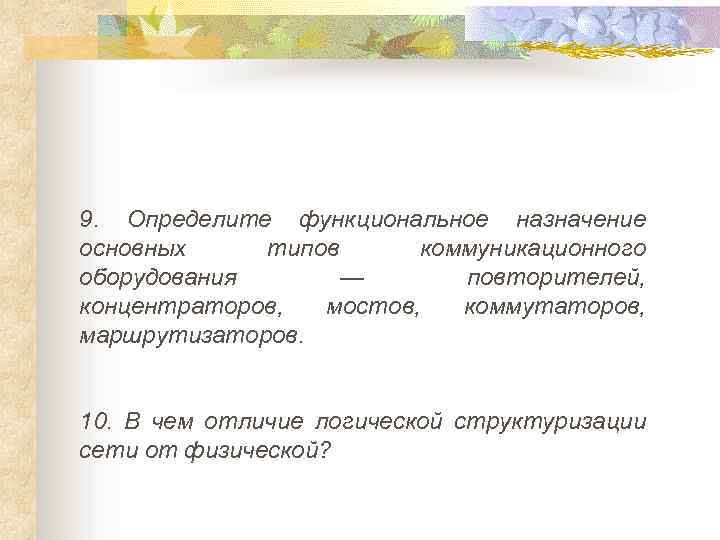 9. Определите функциональное назначение основных типов коммуникационного оборудования — повторителей, концентраторов, мостов, коммутаторов, маршрутизаторов.

10. В чем отличие логической структуризации сети от физической?